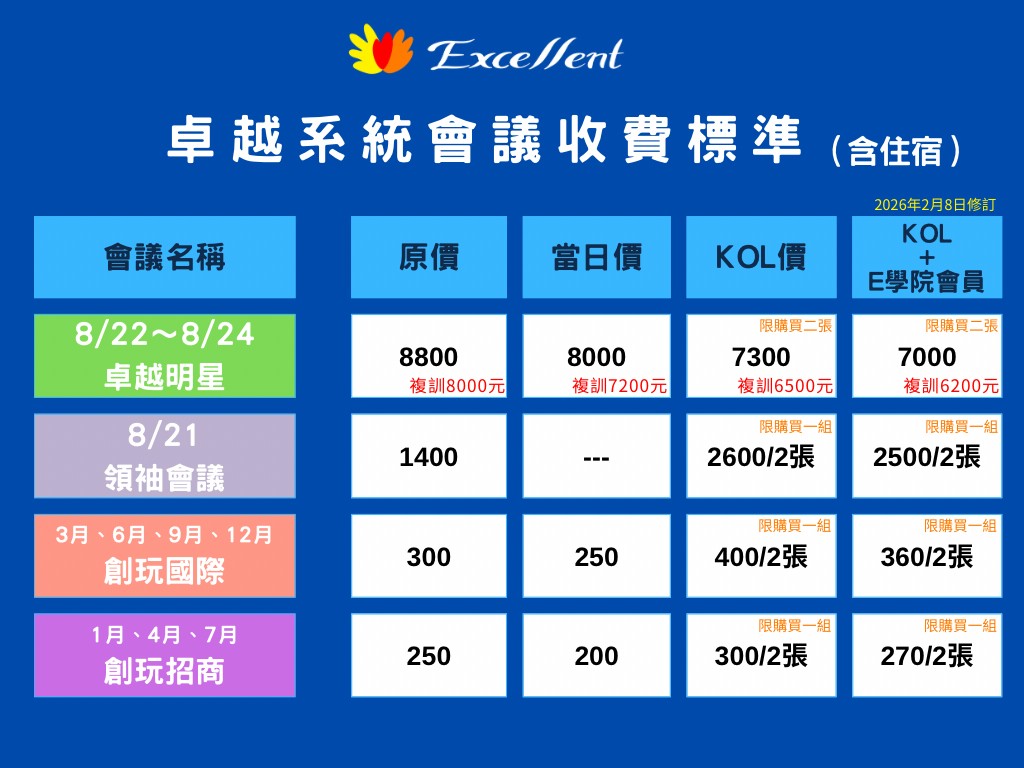 Excellent

卓越系統會議收費標準（含住宿）

2026年2月8日修訂

| 會議名稱 | 原價 | 當日價 | KOL價 | KOL + E學院會員 |
|---|---|---|---|---|
| 8/22～8/24 卓越明星 | 8800 複訓8000元 | 8000 複訓7200元 | 限購買二張 7300 複訓6500元 | 限購買二張 7000 複訓6200元 |
| 8/21 領袖會議 | 1400 | --- | 限購買一組 2600/2張 | 限購買一組 2500/2張 |
| 3月、6月、9月、12月 創玩國際 | 300 | 250 | 限購買一組 400/2張 | 限購買一組 360/2張 |
| 1月、4月、7月 創玩招商 | 250 | 200 | 限購買一組 300/2張 | 限購買一組 270/2張 |